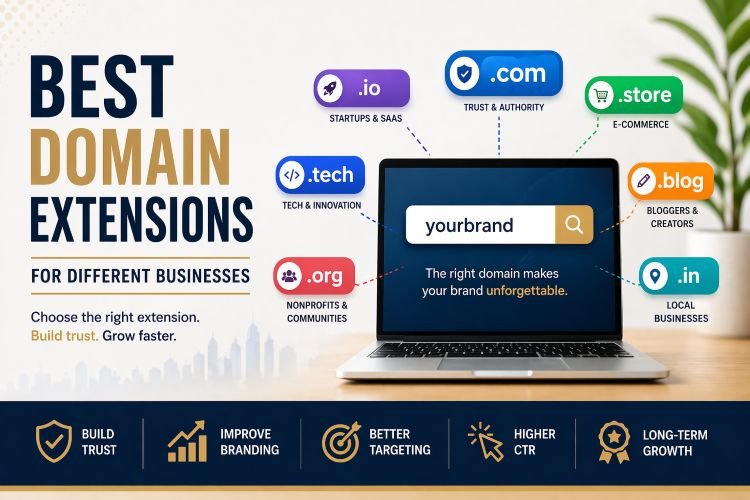 BEST DOMAIN EXTENSIONS

FOR DIFFERENT BUSINESSES

Choose the right extension. Build trust. Grow faster.

.io
STARTUPS & SAAS

.com
TRUST & AUTHORITY

.store
E-COMMERCE

.tech
TECH & INNOVATION

.blog
BLOGGERS & CREATORS

.org
NONPROFITS & COMMUNITIES

.in
LOCAL BUSINESSES

yourbrand

The right domain makes your brand unforgettable.

BUILD TRUST

IMPROVE BRANDING

BETTER TARGETING

HIGHER CTR

LONG-TERM GROWTH